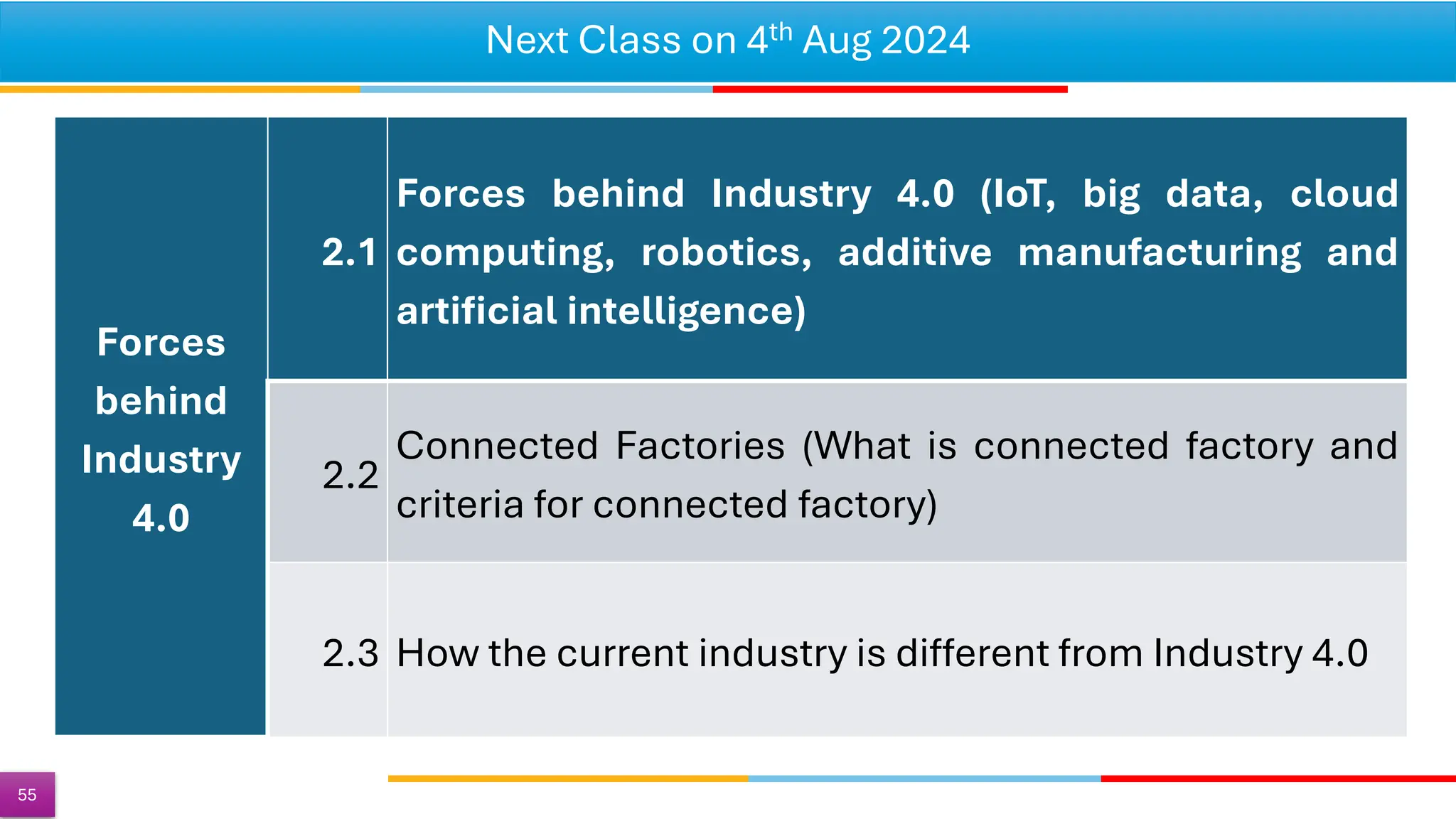 Next Class on 4$^{th}$ Aug 2024

| Forces behind Industry 4.0 | 2.1 | Forces behind Industry 4.0 (IoT, big data, cloud computing, robotics, additive manufacturing and artificial intelligence) |
|---|---|---|
| | 2.2 | Connected Factories (What is connected factory and criteria for connected factory) |
| | 2.3 | How the current industry is different from Industry 4.0 |

55